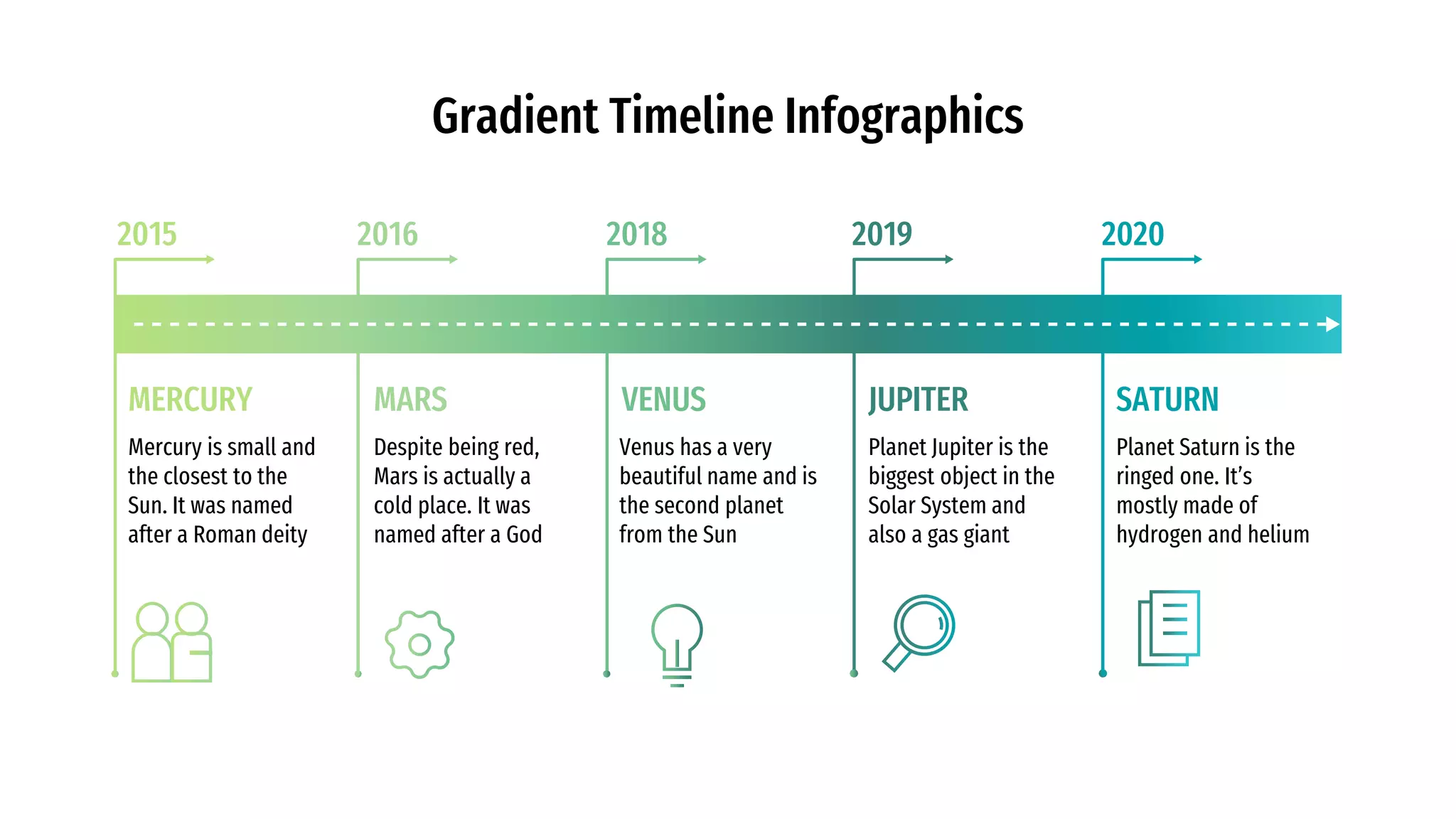 Gradient Timeline Infographics

2015

MERCURY

Mercury is small and the closest to the Sun. It was named after a Roman deity

2016

MARS

Despite being red, Mars is actually a cold place. It was named after a God

2018

VENUS

Venus has a very beautiful name and is the second planet from the Sun

2019

JUPITER

Planet Jupiter is the biggest object in the Solar System and also a gas giant

2020

SATURN

Planet Saturn is the ringed one. It's mostly made of hydrogen and helium